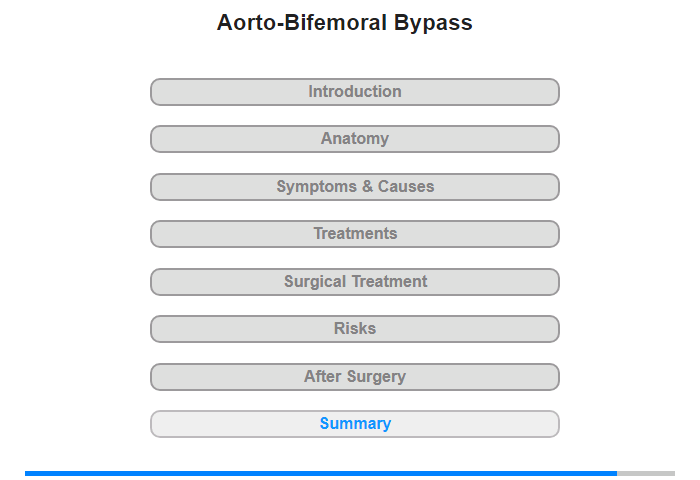 Aorto-Bifemoral Bypass

Introduction

Anatomy

Symptoms & Causes

Treatments

Surgical Treatment

Risks

After Surgery

Summary